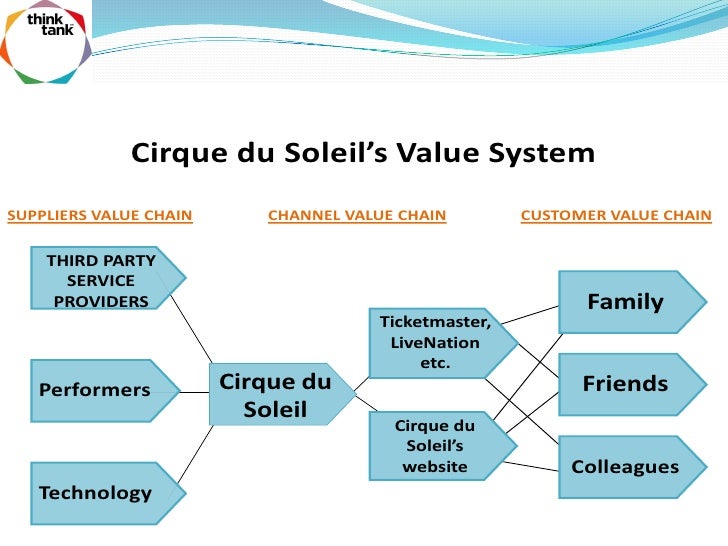 think tank

Cirque du Soleil's Value System

SUPPLIERS VALUE CHAIN

CHANNEL VALUE CHAIN

CUSTOMER VALUE CHAIN

THIRD PARTY SERVICE PROVIDERS

Performers

Technology

Cirque du Soleil

Ticketmaster, LiveNation etc.

Cirque du Soleil's website

Family

Friends

Colleagues